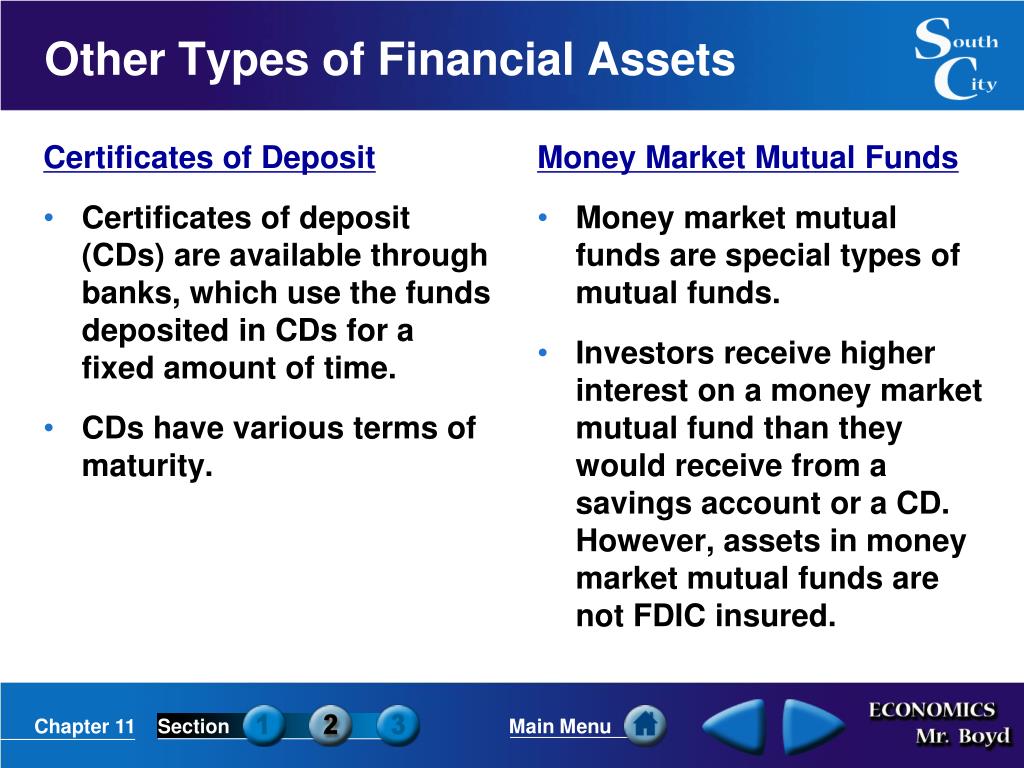 Other Types of Financial Assets

South City

Certificates of Deposit

• Certificates of deposit (CDs) are available through banks, which use the funds deposited in CDs for a fixed amount of time.

• CDs have various terms of maturity.

Money Market Mutual Funds

• Money market mutual funds are special types of mutual funds.

• Investors receive higher interest on a money market mutual fund than they would receive from a savings account or a CD. However, assets in money market mutual funds are not FDIC insured.

Chapter 11 Section 1 2 3 Main Menu

ECONOMICS Mr. Boyd